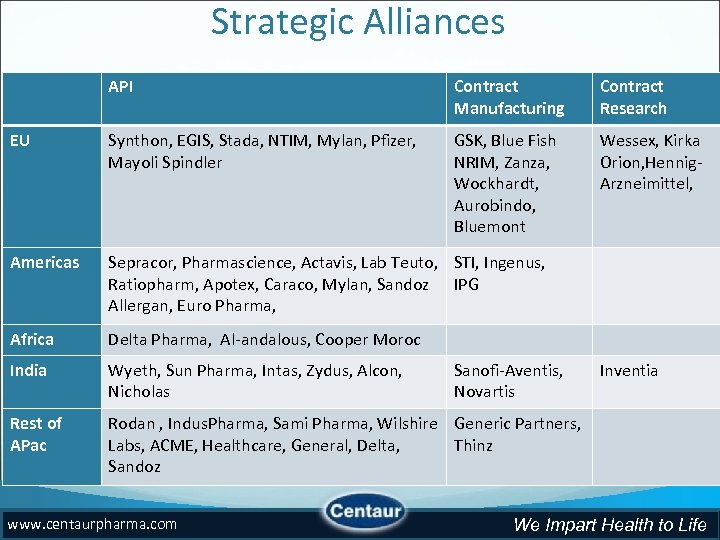 Strategic Alliances

| | API | Contract Manufacturing | Contract Research |
|---|---|---|---|
| EU | Synthon, EGIS, Stada, NTIM, Mylan, Pfizer, Mayoli Spindler | GSK, Blue Fish NRIM, Zanza, Wockhardt, Aurobindo, Bluemont | Wessex, Kirka Orion,Hennig-Arzneimittel, |
| Americas | Sepracor, Pharmascience, Actavis, Lab Teuto, Ratiopharm, Apotex, Caraco, Mylan, Sandoz Allergan, Euro Pharma, | STI, Ingenus, IPG | |
| Africa | Delta Pharma, Al-andalous, Cooper Moroc | | |
| India | Wyeth, Sun Pharma, Intas, Zydus, Alcon, Nicholas | Sanofi-Aventis, Novartis | Inventia |
| Rest of APac | Rodan , IndusPharma, Sami Pharma, Wilshire Labs, ACME, Healthcare, General, Delta, Sandoz | Generic Partners, Thinz | |

www.centaurpharma.com

Centaur

We Impart Health to Life